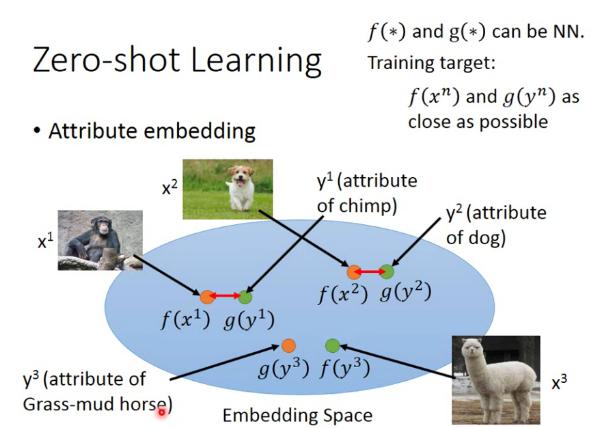 Zero-shot Learning

$f(*)$ and $g(*)$ can be NN.

Training target:

$f(x^n)$ and $g(y^n)$ as close as possible

• Attribute embedding

$x^2$

$y^1$ (attribute of chimp)

$y^2$ (attribute of dog)

$x^1$

$f(x^2)$ $g(y^2)$

$f(x^1)$ $g(y^1)$

$g(y^3)$ $f(y^3)$

$y^3$ (attribute of Grass-mud horse)

$x^3$

Embedding Space